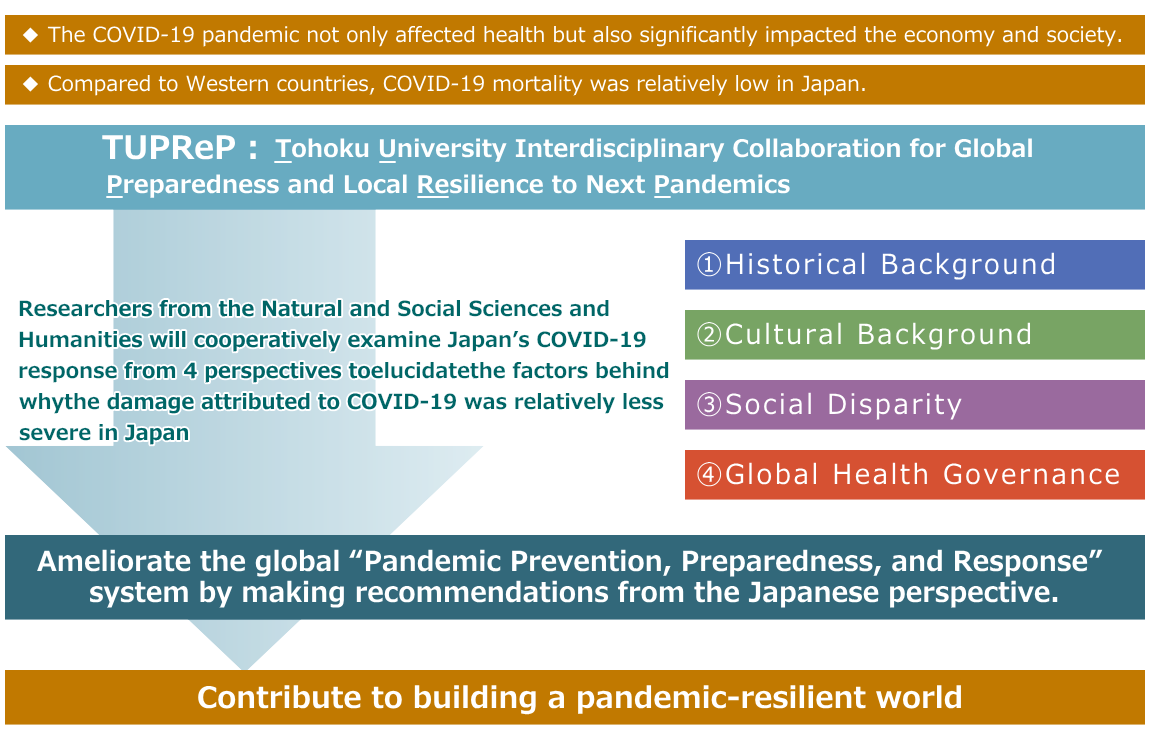 ◆ The COVID-19 pandemic not only affected health but also significantly impacted the economy and society.

◆ Compared to Western countries, COVID-19 mortality was relatively low in Japan.

TUPReP : Tohoku University Interdisciplinary Collaboration for Global Preparedness and Local Resilience to Next Pandemics

Researchers from the Natural and Social Sciences and Humanities will cooperatively examine Japan's COVID-19 response from 4 perspectives toelucidatethe factors behind whythe damage attributed to COVID-19 was relatively less severe in Japan

①Historical Background

②Cultural Background

③Social Disparity

④Global Health Governance

Ameliorate the global "Pandemic Prevention, Preparedness, and Response" system by making recommendations from the Japanese perspective.

Contribute to building a pandemic-resilient world